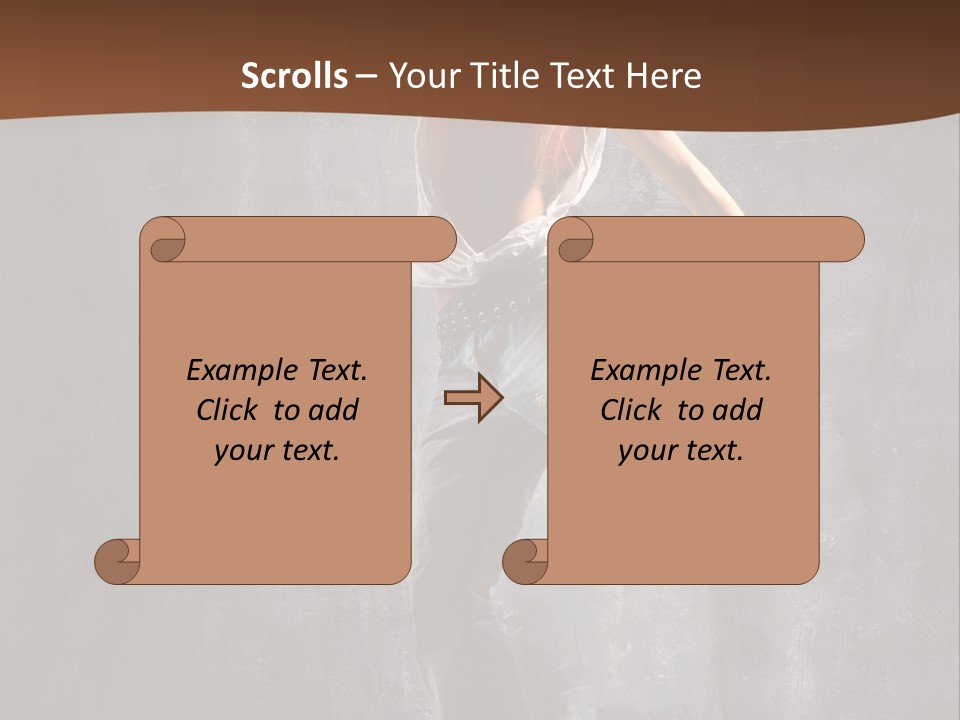 Scrolls – Your Title Text Here

Example Text.
Click to add
your text.

Example Text.
Click to add
your text.